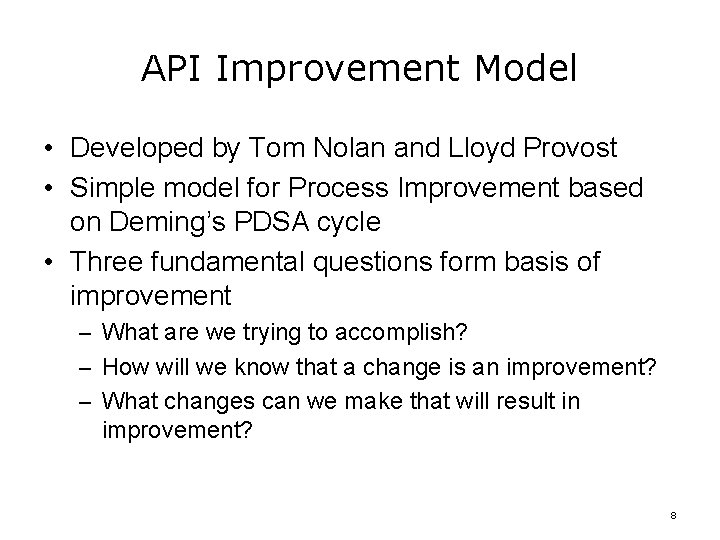 API Improvement Model

• Developed by Tom Nolan and Lloyd Provost
• Simple model for Process Improvement based on Deming's PDSA cycle
• Three fundamental questions form basis of improvement
  – What are we trying to accomplish?
  – How will we know that a change is an improvement?
  – What changes can we make that will result in improvement?

8